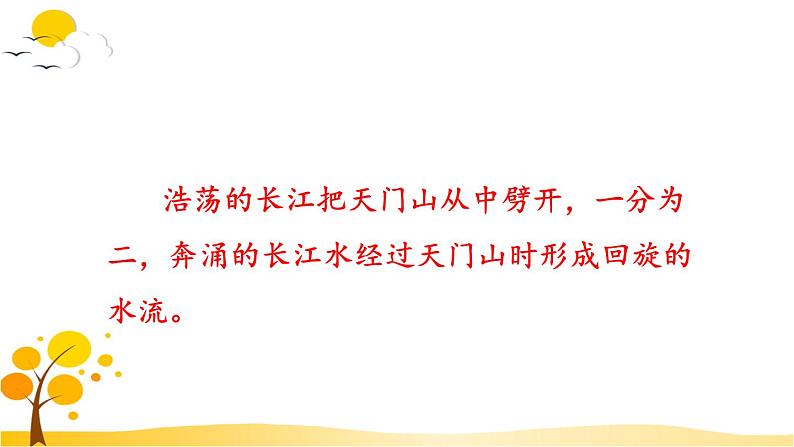 浩荡的长江把天门山从中劈开，一分为二，奔涌的长江水经过天门山时形成回旋的水流。